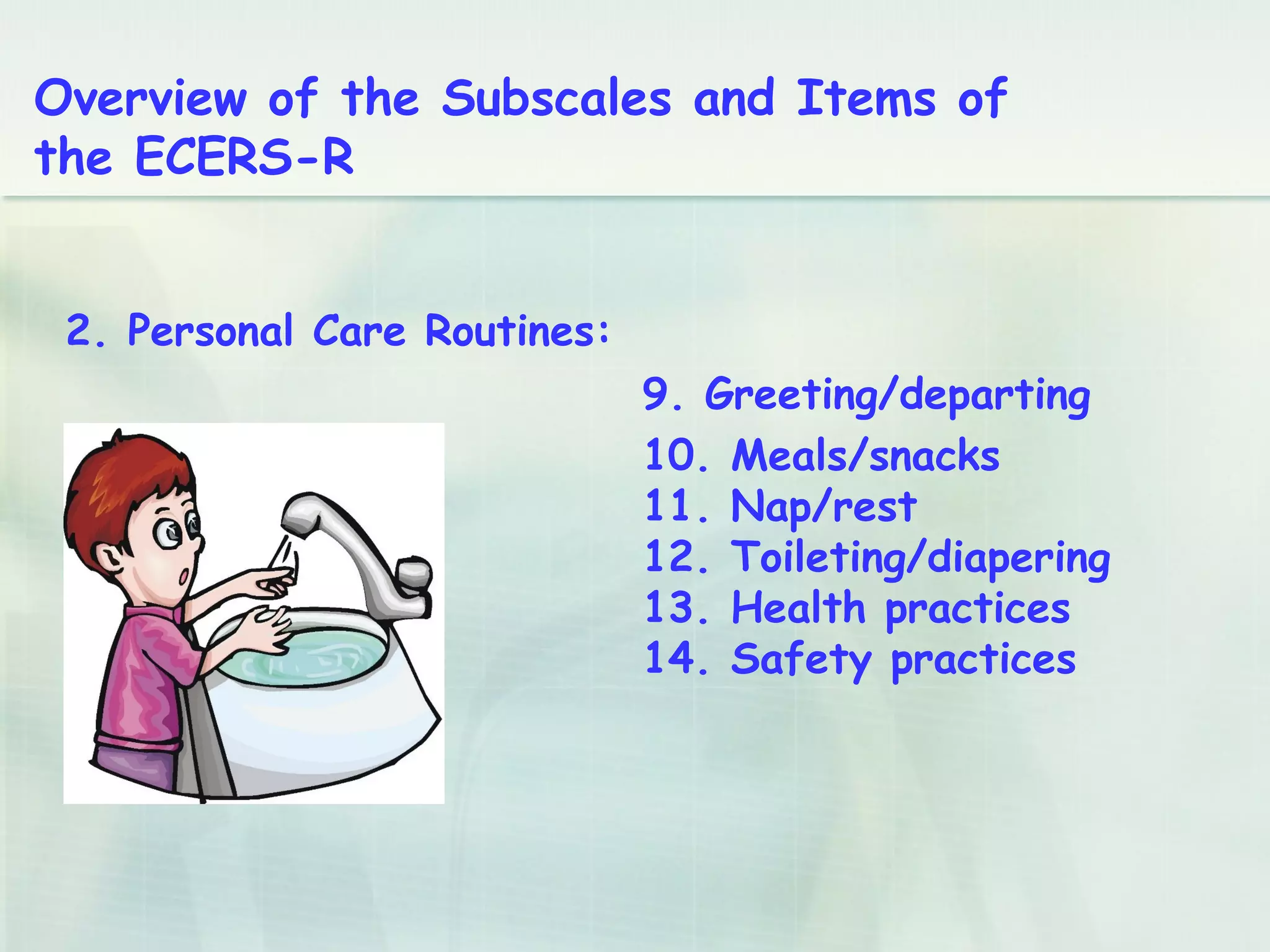 Overview of the Subscales and Items of the ECERS-R

2. Personal Care Routines:

9. Greeting/departing
10. Meals/snacks
11. Nap/rest
12. Toileting/diapering
13. Health practices
14. Safety practices